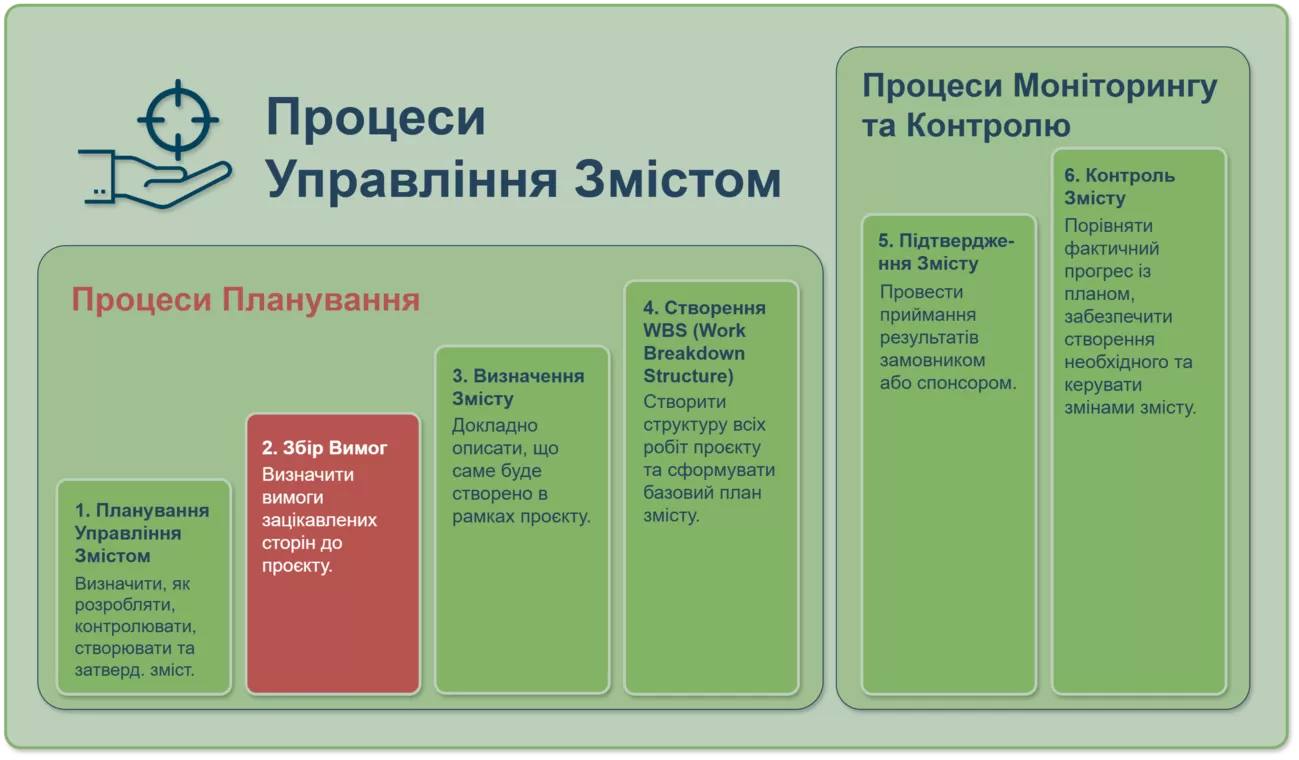 Процеси Управління Змістом

Процеси Планування

1. Планування Управління Змістом
Визначити, як розробляти, контролювати, створювати та затверд. зміст.

2. Збір Вимог
Визначити вимоги зацікавлених сторін до проєкту.

3. Визначення Змісту
Докладно описати, що саме буде створено в рамках проєкту.

4. Створення WBS (Work Breakdown Structure)
Створити структуру всіх робіт проєкту та сформувати базовий план змісту.

Процеси Моніторингу та Контролю

5. Підтвердження Змісту
Провести приймання результатів замовником або спонсором.

6. Контроль Змісту
Порівняти фактичний прогрес із планом, забезпечити створення необхідного та керувати змінами змісту.